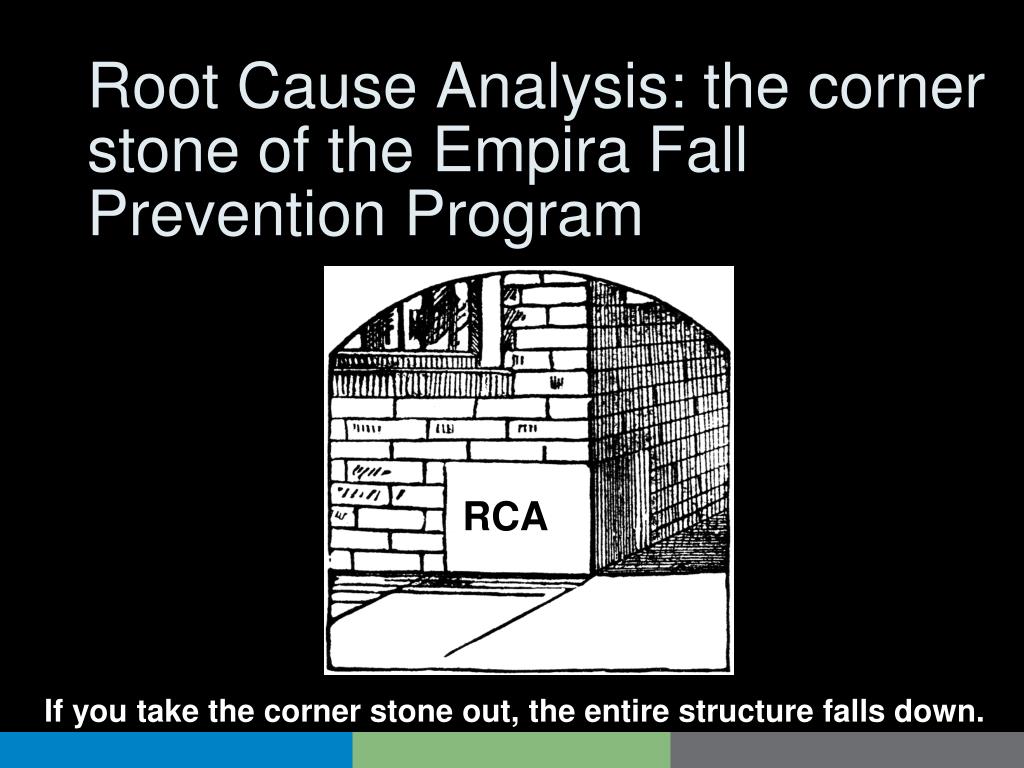 Root Cause Analysis: the corner stone of the Empira Fall Prevention Program

RCA

If you take the corner stone out, the entire structure falls down.